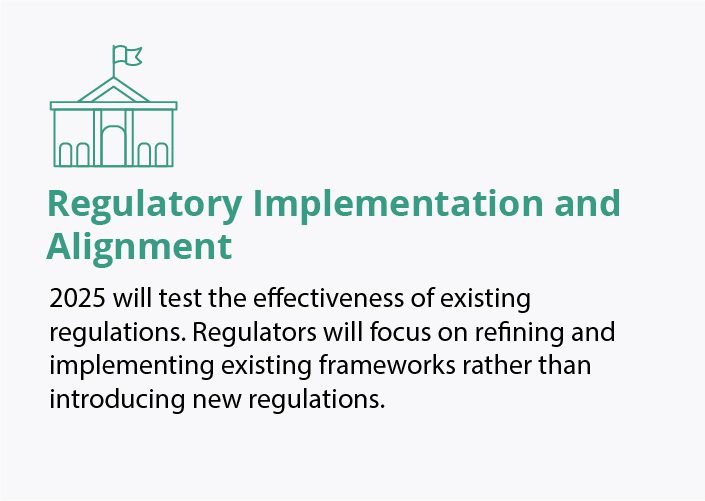 Regulatory Implementation and Alignment

2025 will test the effectiveness of existing regulations. Regulators will focus on refining and implementing existing frameworks rather than introducing new regulations.